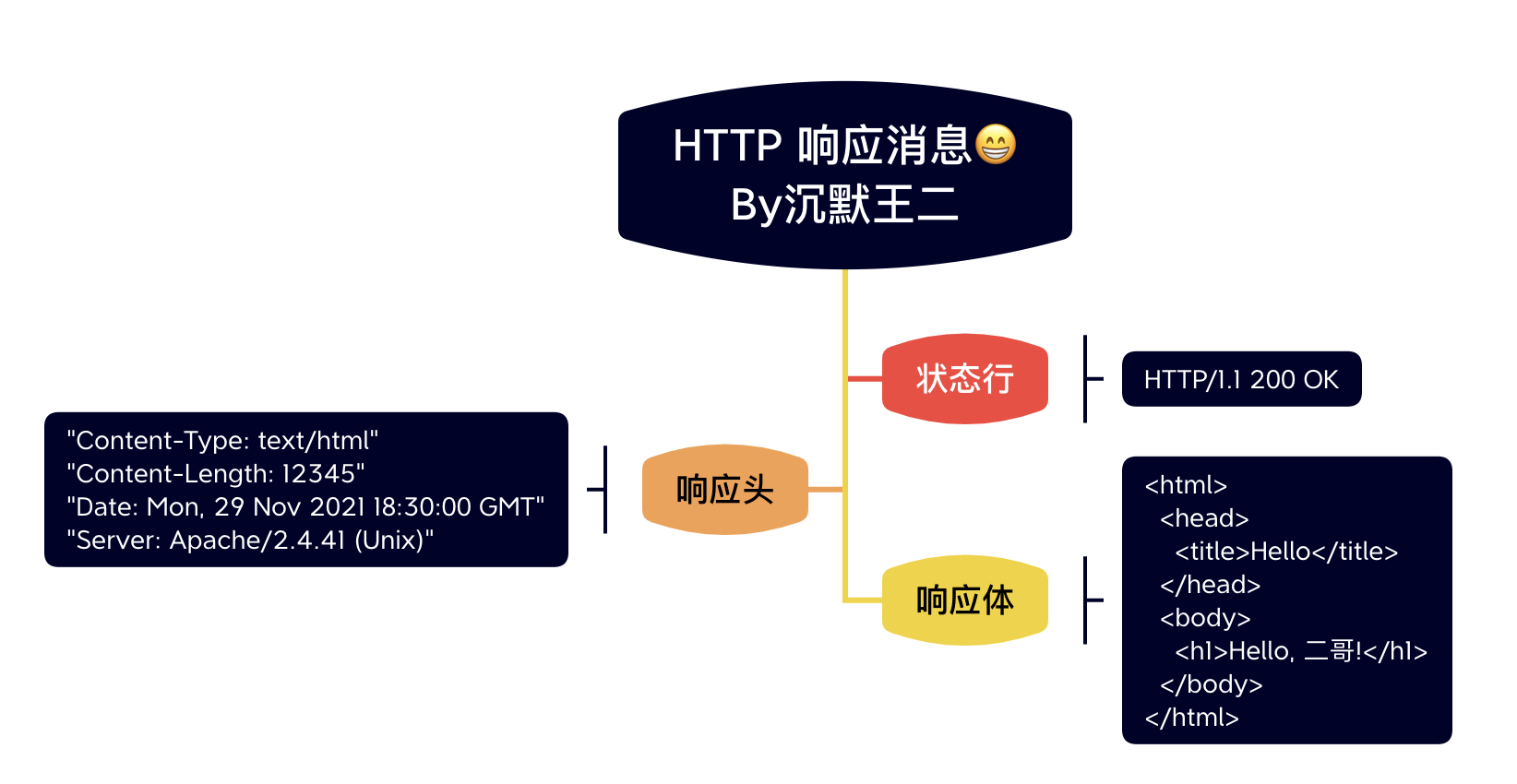 HTTP 响应消息😁
By沉默王二

状态行

HTTP/1.1 200 OK

响应头

"Content-Type: text/html"
"Content-Length: 12345"
"Date: Mon, 29 Nov 2021 18:30:00 GMT"
"Server: Apache/2.4.41 (Unix)"

响应体

<html>
<head>
<title>Hello</title>
</head>
<body>
<h1>Hello, 二哥!</h1>
</body>
</html>